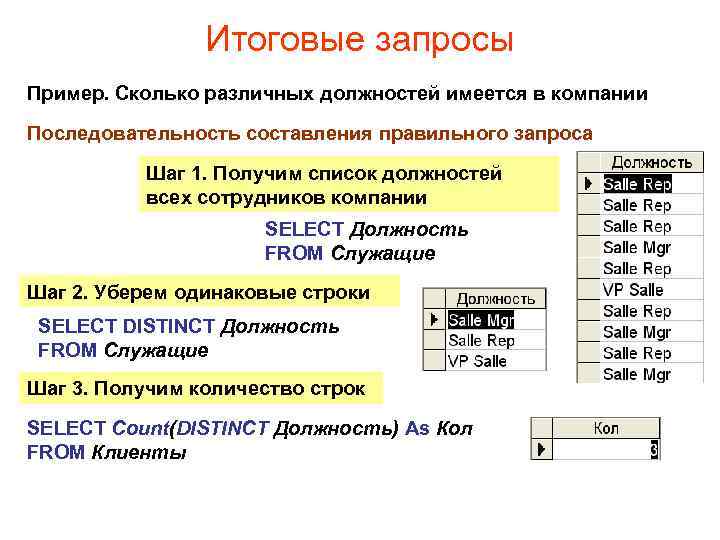 Итоговые запросы

Пример. Сколько различных должностей имеется в компании

Последовательность составления правильного запроса

Шаг 1. Получим список должностей всех сотрудников компании

SELECT Должность
FROM Служащие

| Должность |
|---|
| Salle Rep |
| Salle Rep |
| Salle Rep |
| Salle Mgr |
| Salle Rep |
| VP Salle |
| Salle Rep |
| Salle Mgr |
| Salle Rep |
| Salle Mgr |

Шаг 2. Уберем одинаковые строки

SELECT DISTINCT Должность
FROM Служащие

| Должность |
|---|
| Salle Mgr |
| Salle Rep |
| VP Salle |

Шаг 3. Получим количество строк

SELECT Count(DISTINCT Должность) As Кол
FROM Клиенты

| Кол |
|---|
| 3 |